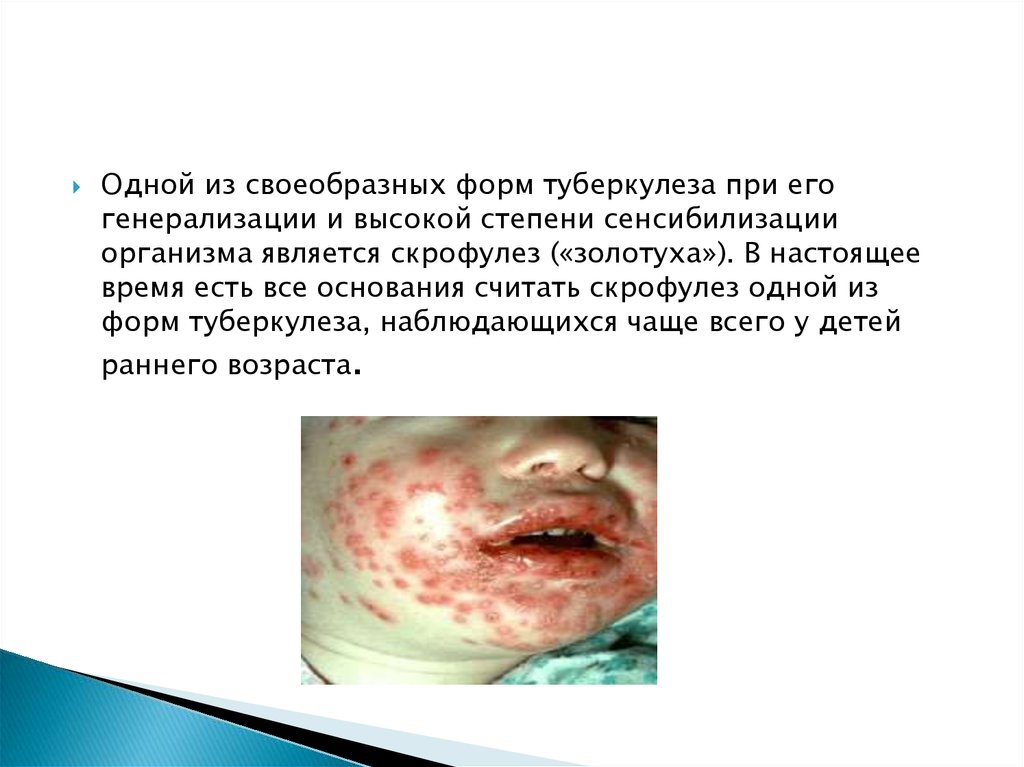 Одной из своеобразных форм туберкулеза при его генерализации и высокой степени сенсибилизации организма является скрофулез («золотуха»). В настоящее время есть все основания считать скрофулез одной из форм туберкулеза, наблюдающихся чаще всего у детей раннего возраста.